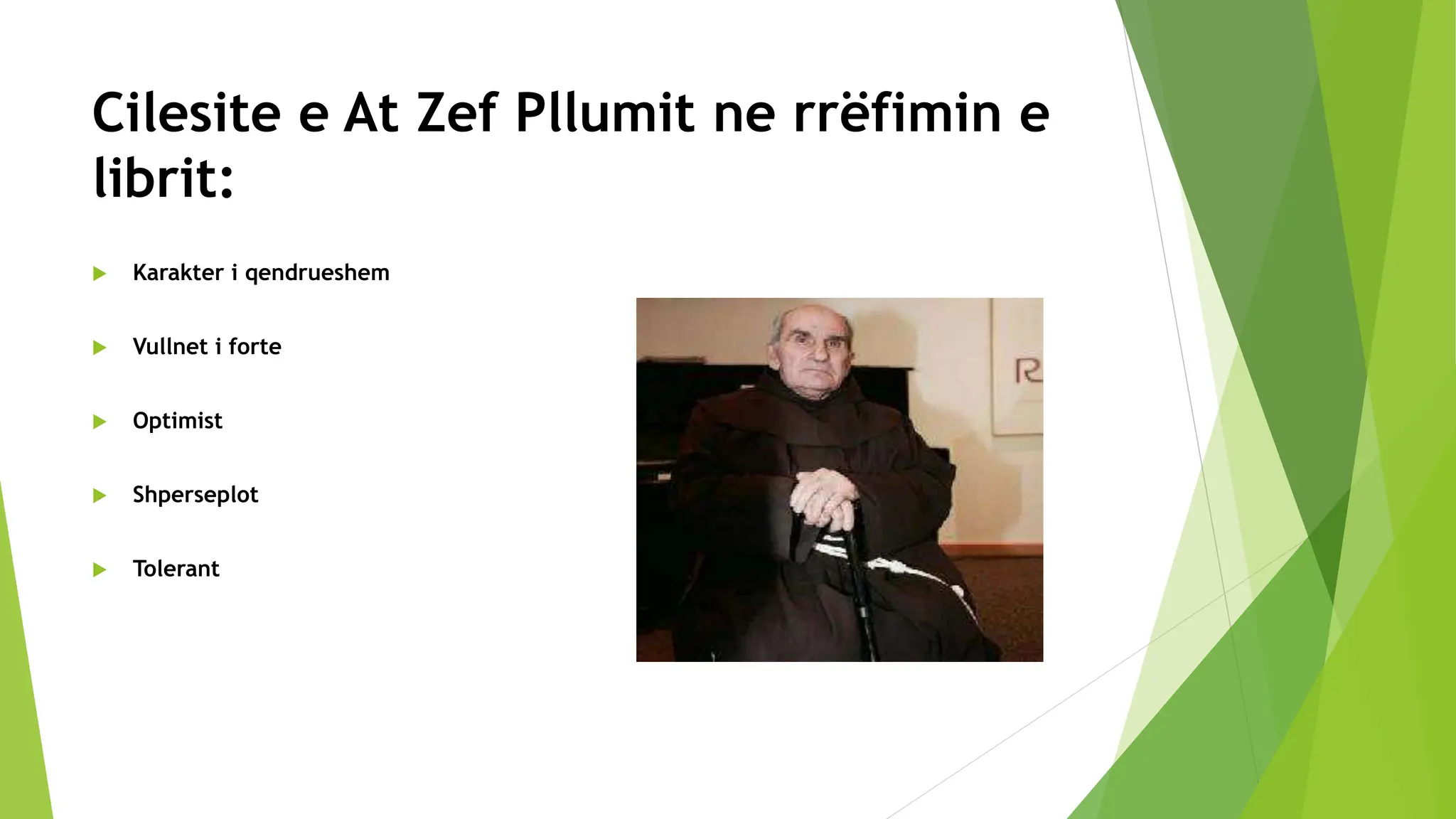 Cilesite e At Zef Pllumit ne rrëfimin e librit:

Karakter i qendrueshem

Vullnet i forte

Optimist

Shperseplot

Tolerant

R